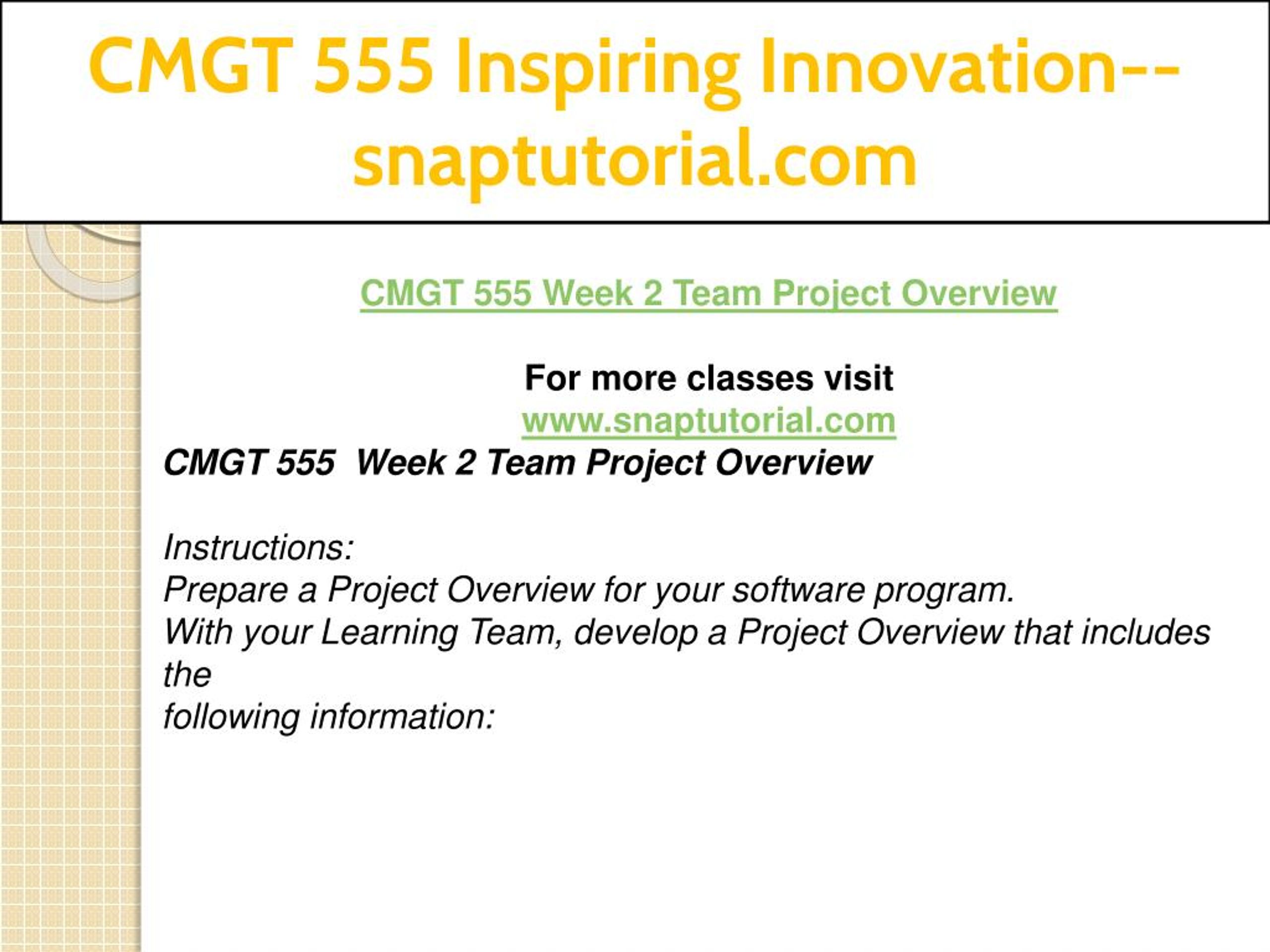 CMGT 555 Inspiring Innovation--snaptutorial.com

CMGT 555 Week 2 Team Project Overview

For more classes visit
www.snaptutorial.com

CMGT 555  Week 2 Team Project Overview

Instructions:
Prepare a Project Overview for your software program.
With your Learning Team, develop a Project Overview that includes the following information: